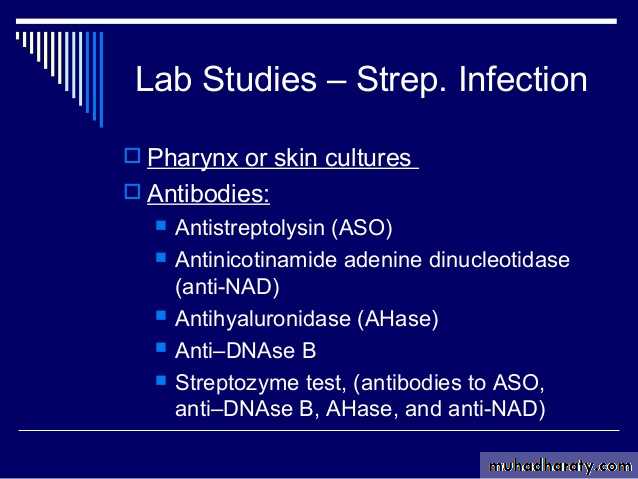 Lab Studies – Strep. Infection

Pharynx or skin cultures

Antibodies:

Antistreptolysin (ASO)

Antinicotinamide adenine dinucleotidase (anti-NAD)

Antihyaluronidase (AHase)

Anti–DNAse B

Streptozyme test, (antibodies to ASO, anti–DNAse B, AHase, and anti-NAD)

muhadharaty.com